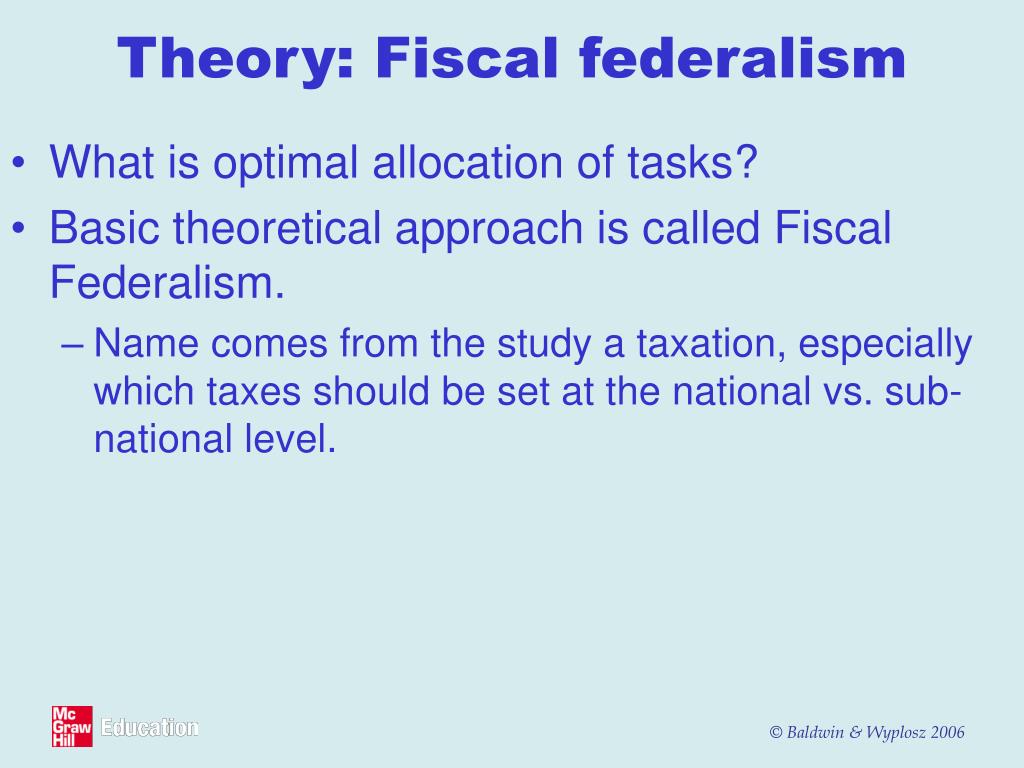 Theory: Fiscal federalism

• What is optimal allocation of tasks?
• Basic theoretical approach is called Fiscal Federalism.
– Name comes from the study a taxation, especially which taxes should be set at the national vs. sub-national level.

Mc Graw Hill Education

© Baldwin & Wyplosz 2006